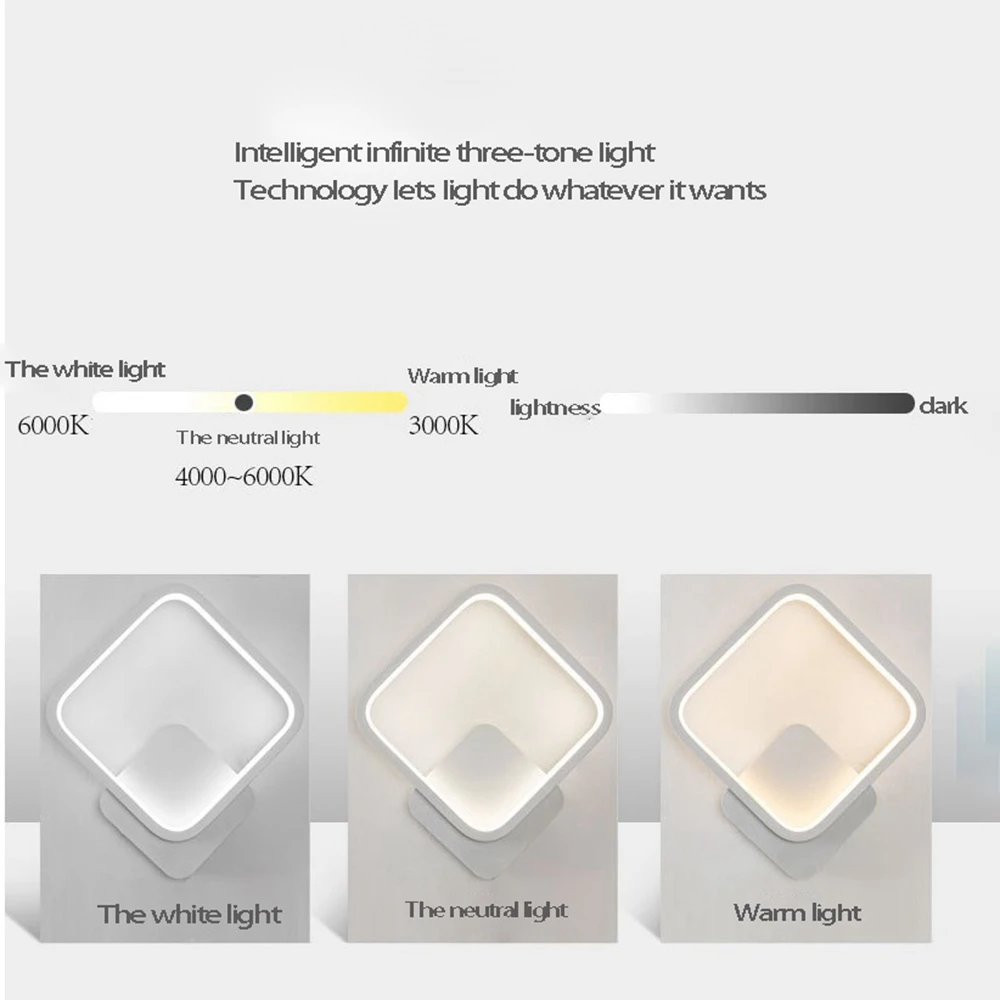 Intelligent infinite three-tone light
Technology lets light do whatever it wants

The white light
6000K
The neutral light
4000~6000K
Warm light
3000K
lightness
dark

The white light
The neutral light
Warm light